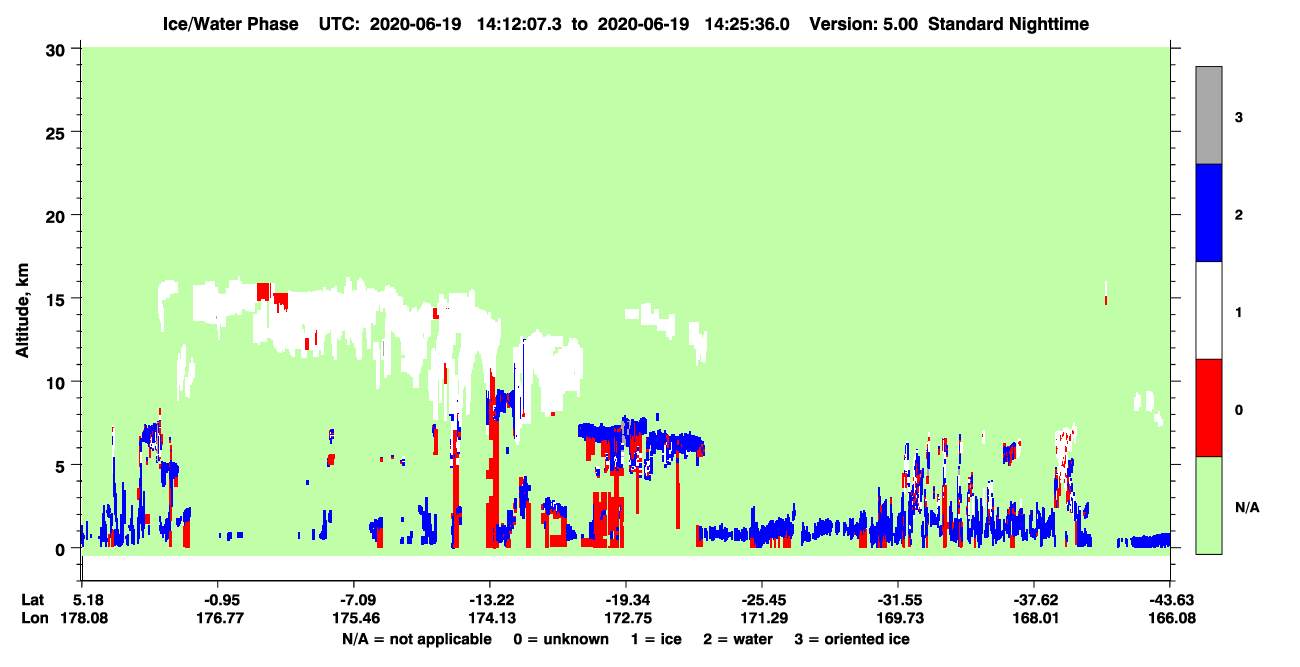 Ice/Water Phase UTC: 2020-06-19 14:12:07.3 to 2020-06-19 14:25:36.0 Version: 5.00 Standard Nighttime

Altitude, km

30
25
20
15
10
5
0

3
2
1
0
N/A

Lat 5.18 -0.95 -7.09 -13.22 -19.34 -25.45 -31.55 -37.62 -43.63
Lon 178.08 176.77 175.46 174.13 172.75 171.29 169.73 168.01 166.08

N/A = not applicable 0 = unknown 1 = ice 2 = water 3 = oriented ice